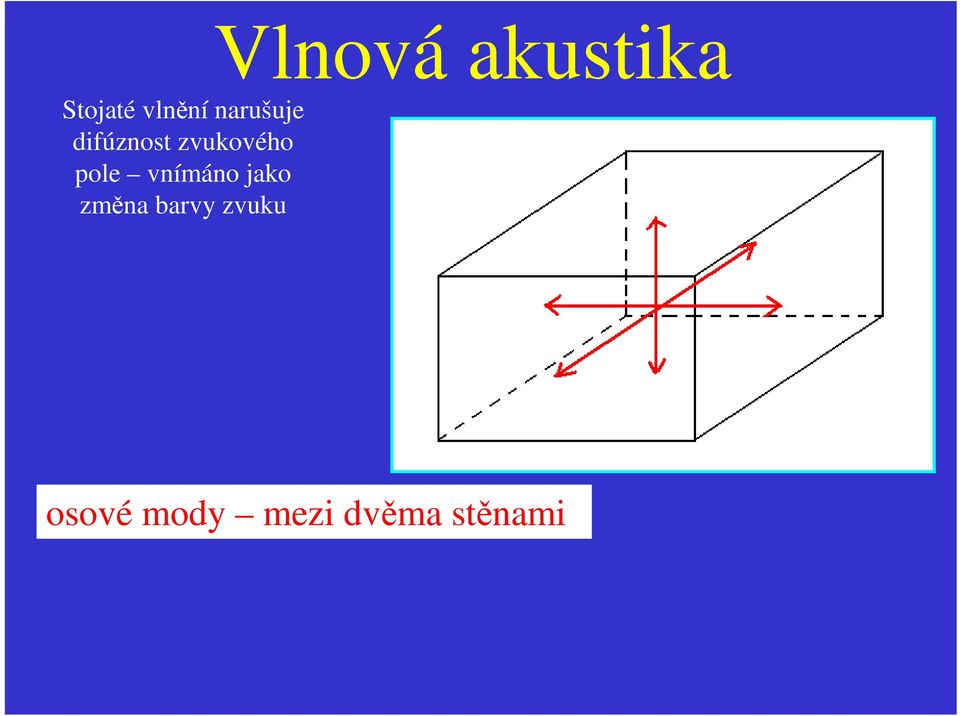 Vlnová akustika

Stojaté vlnění narušuje difúznost zvukového pole – vnímáno jako změna barvy zvuku

osové mody – mezi dvěma stěnami